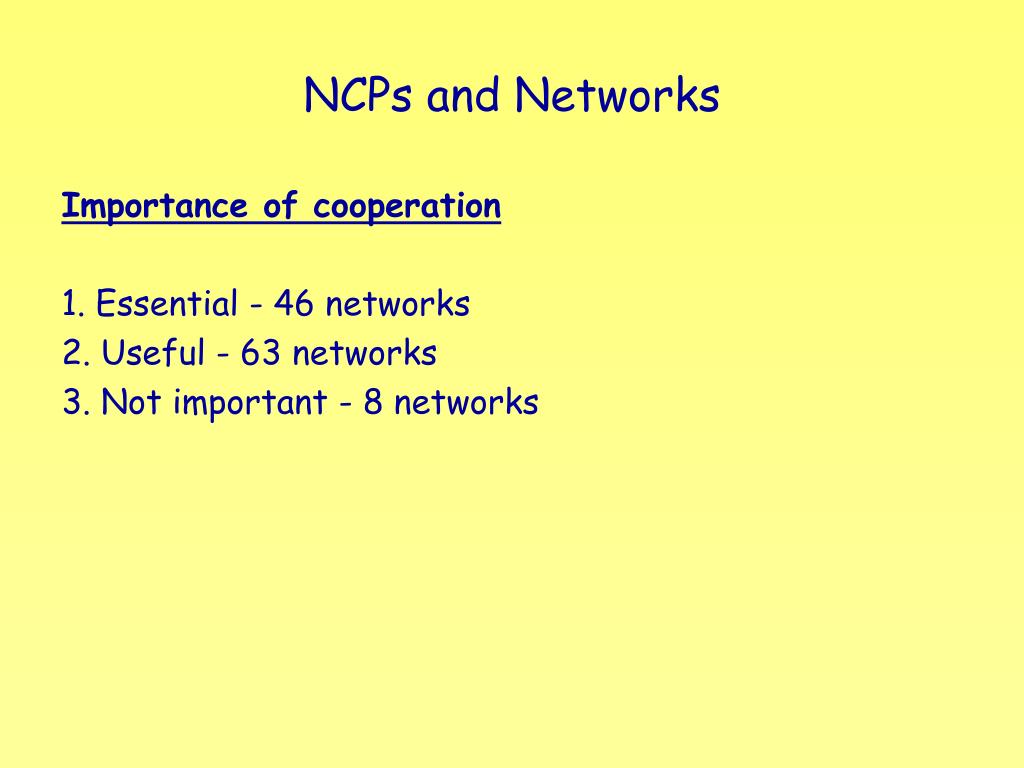 NCPs and Networks

Importance of cooperation

1. Essential - 46 networks
2. Useful - 63 networks
3. Not important - 8 networks